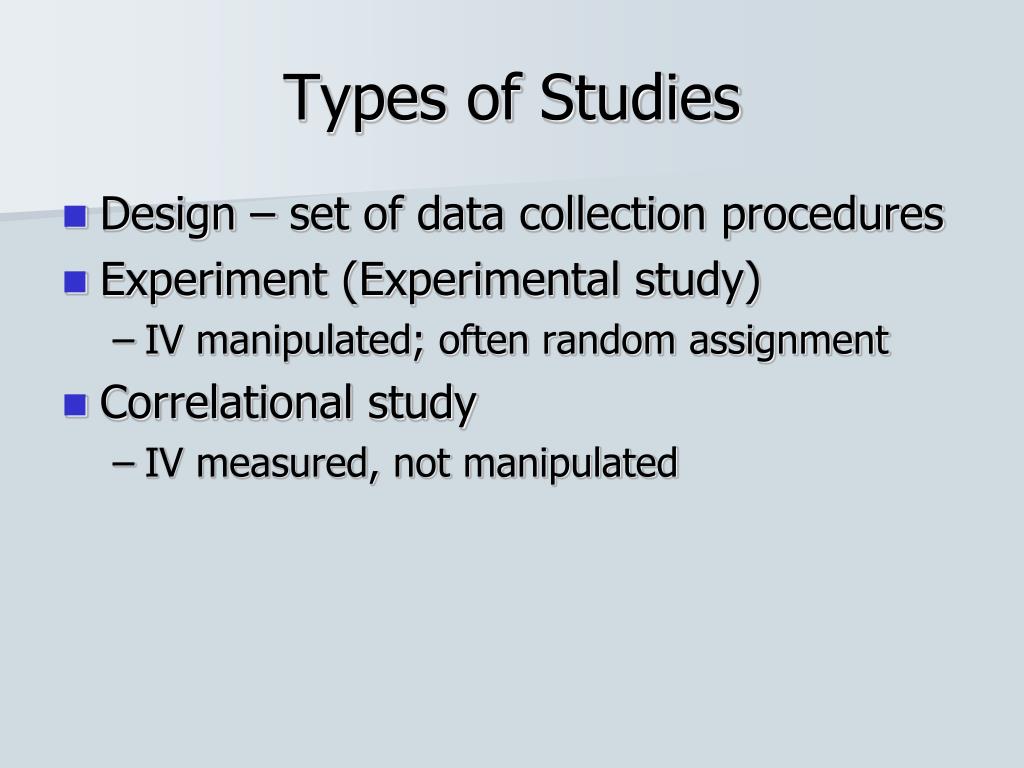 Types of Studies

Design – set of data collection procedures

Experiment (Experimental study)

– IV manipulated; often random assignment

Correlational study

– IV measured, not manipulated